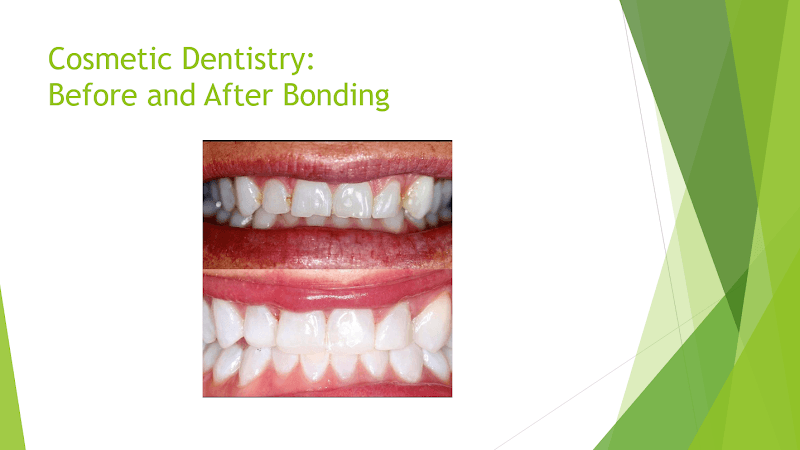 Cosmetic Dentistry:
Before and After Bonding